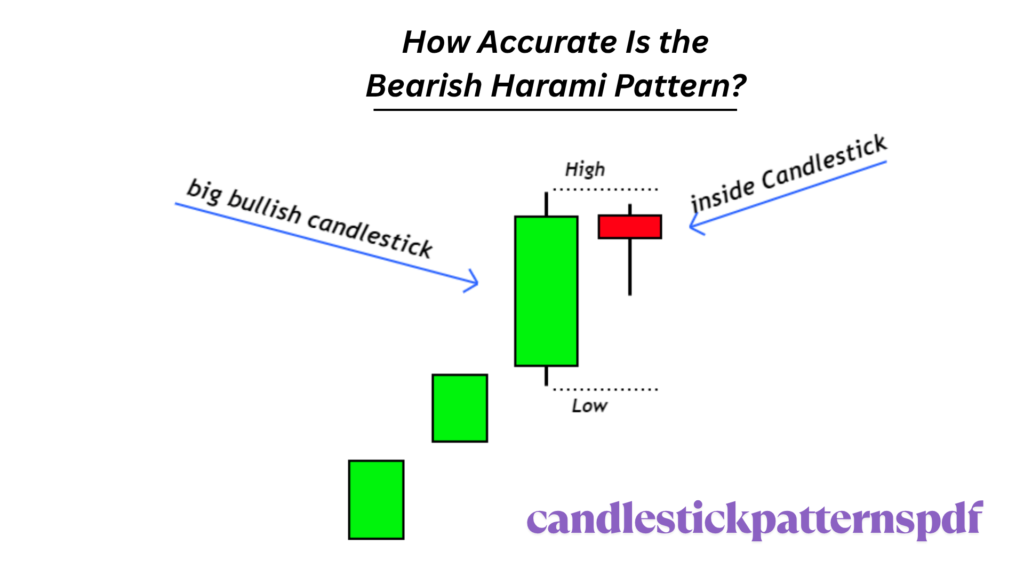 How Accurate Is the Bearish Harami Pattern?

big bullish candlestick

High

inside Candlestick

Low

candlestickpatternspdf